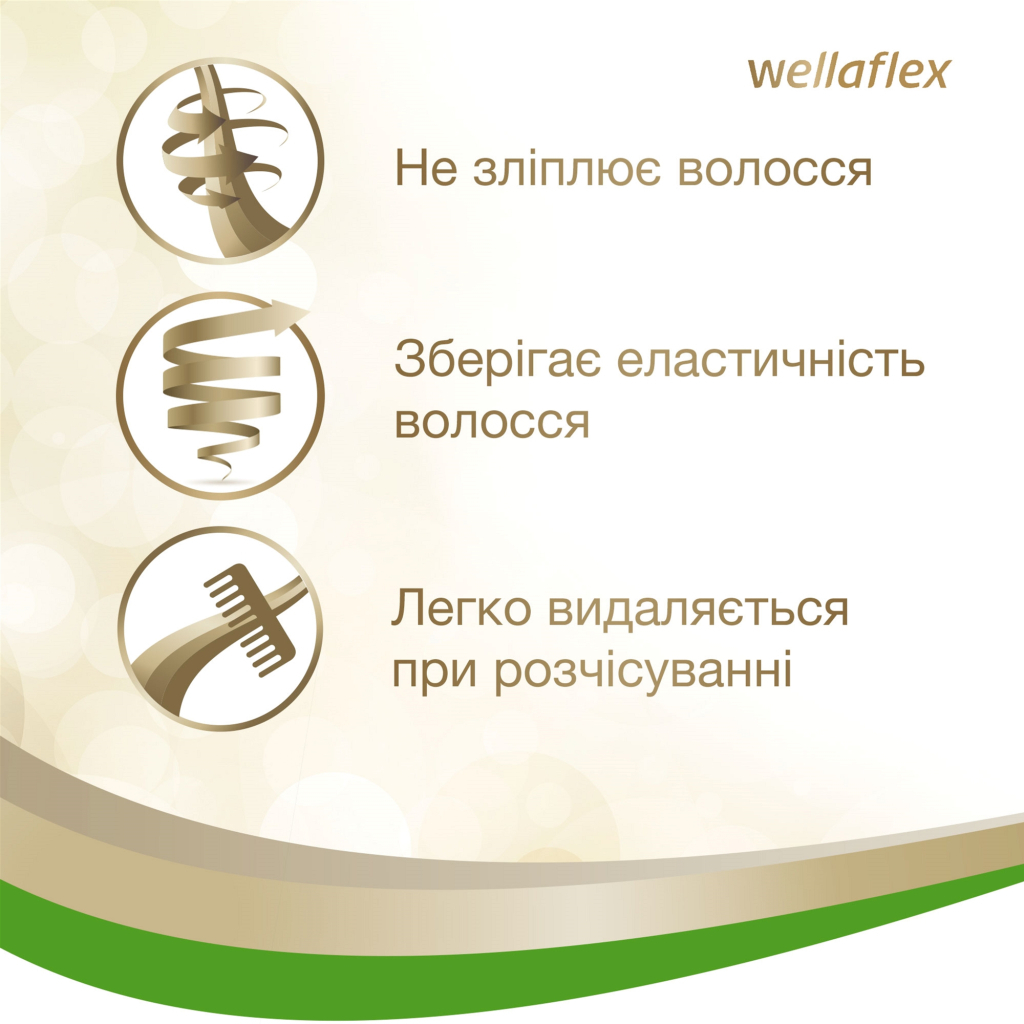 wellaflex

Не зліплює волосся

Зберігає еластичність волосся

Легко видаляється при розчісуванні